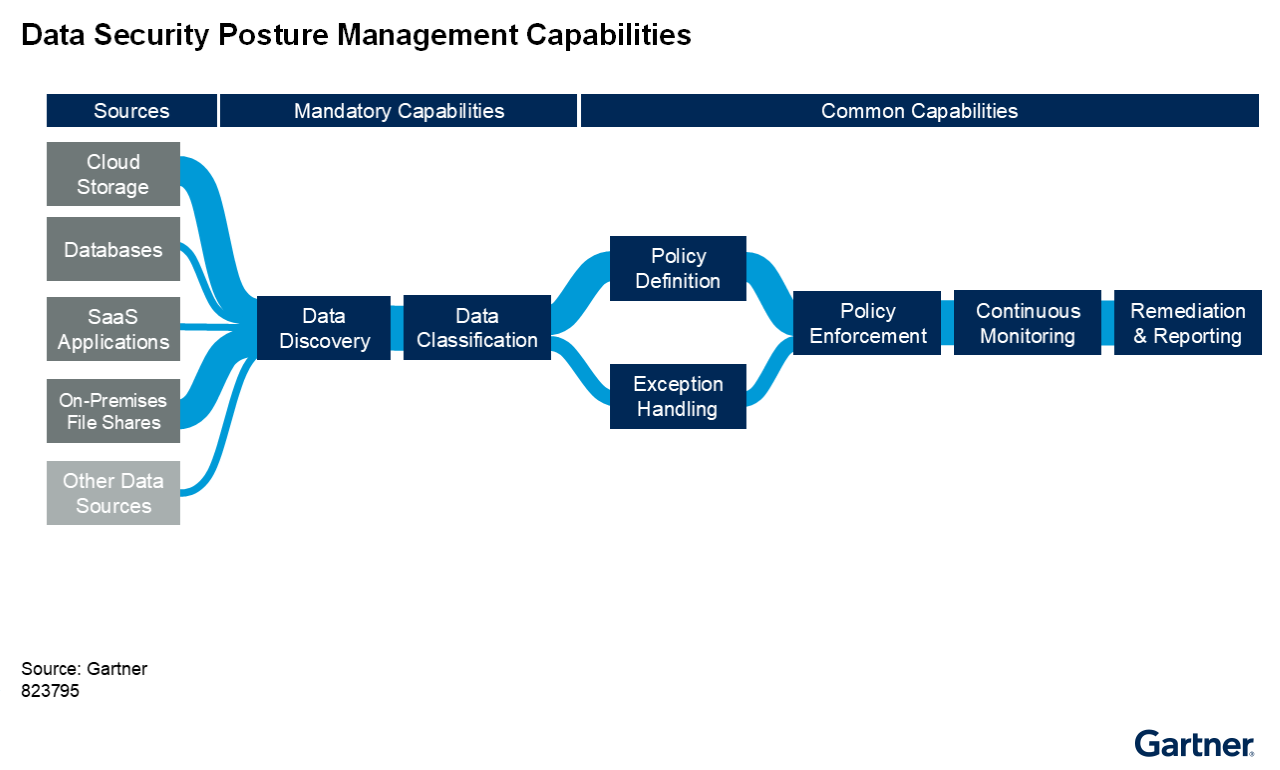 Data Security Posture Management Capabilities

Sources

Mandatory Capabilities

Common Capabilities

Cloud Storage

Databases

SaaS Applications

On-Premises File Shares

Other Data Sources

Data Discovery

Data Classification

Policy Definition

Exception Handling

Policy Enforcement

Continuous Monitoring

Remediation & Reporting

Source: Gartner
823795

Gartner